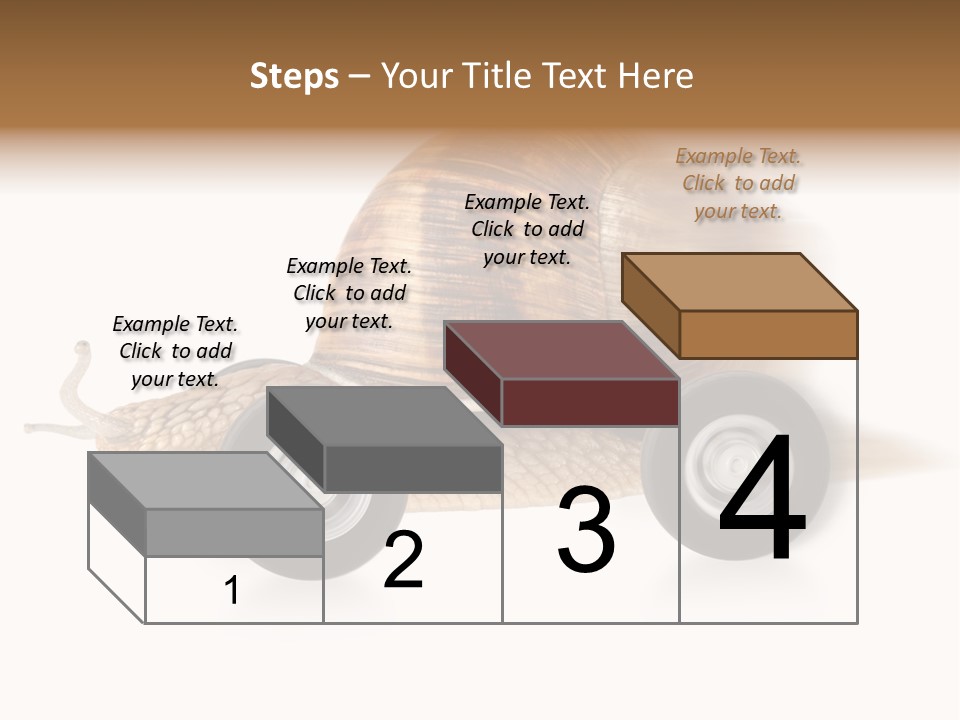 Steps – Your Title Text Here

Example Text. Click to add your text.

Example Text. Click to add your text.

Example Text. Click to add your text.

Example Text. Click to add your text.

1

2

3

4